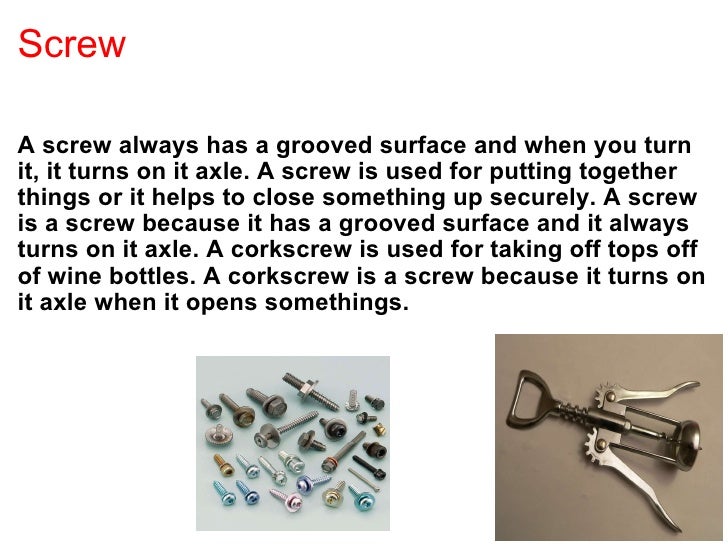 Screw

A screw always has a grooved surface and when you turn it, it turns on it axle. A screw is used for putting together things or it helps to close something up securely. A screw is a screw because it has a grooved surface and it always turns on it axle. A corkscrew is used for taking off tops off of wine bottles. A corkscrew is a screw because it turns on it axle when it opens somethings.